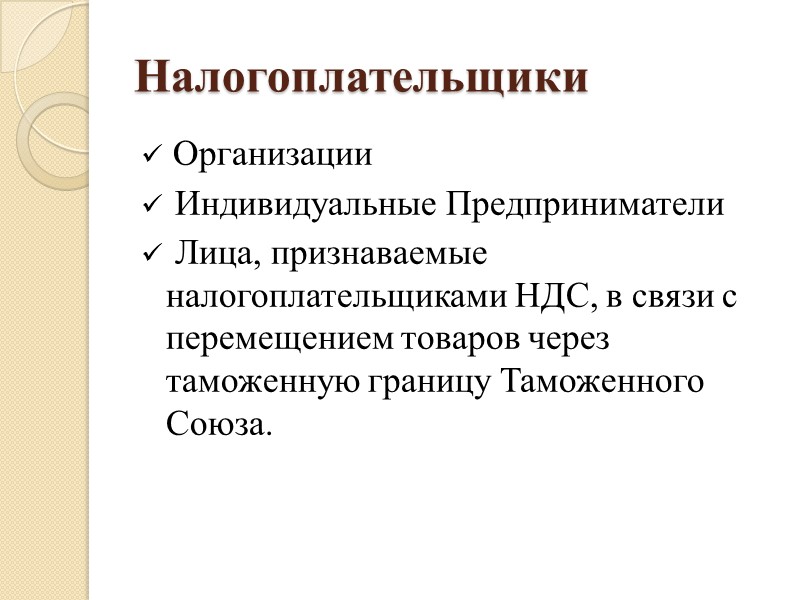 Налогоплательщики

✓ Организации

✓ Индивидуальные Предприниматели

✓ Лица, признаваемые налогоплательщиками НДС, в связи с перемещением товаров через таможенную границу Таможенного Союза.